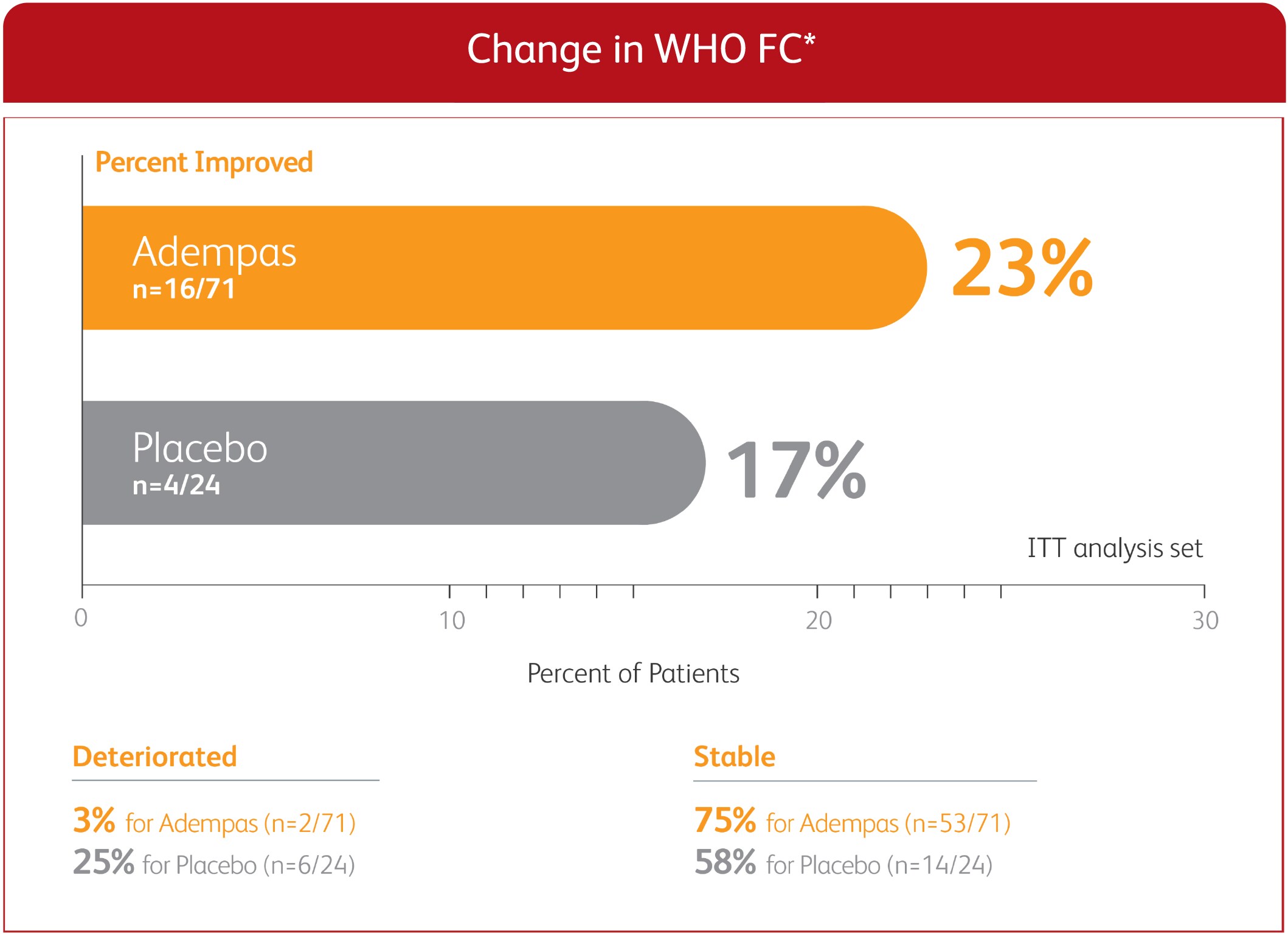 Change in WHO FC*

Percent Improved

Adempas
n=16/71

23%

Placebo
n=4/24

17%

ITT analysis set

0
10
20
30

Percent of Patients

Deteriorated

3% for Adempas (n=2/71)
25% for Placebo (n=6/24)

Stable

75% for Adempas (n=53/71)
58% for Placebo (n=14/24)